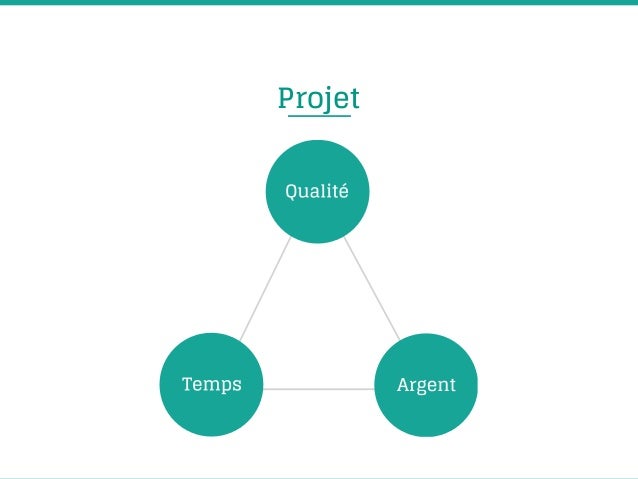 Projet

Qualité

Temps

Argent